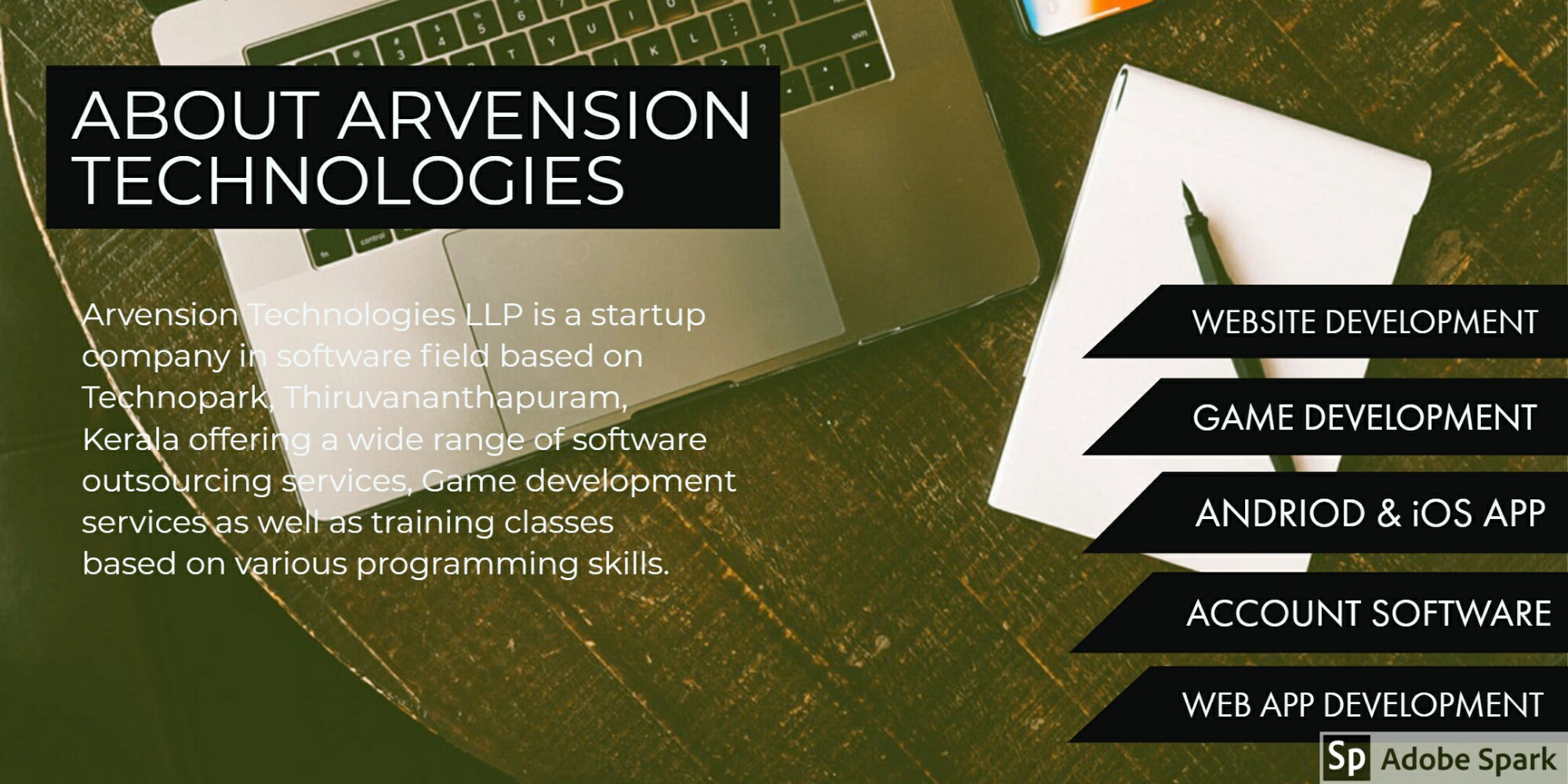 ABOUT ARVENSION TECHNOLOGIES

Arvension Technologies LLP is a startup company in software field based on Technopark, Thiruvananthapuram, Kerala offering a wide range of software outsourcing services, Game development services as well as training classes based on various programming skills.

WEBSITE DEVELOPMENT

GAME DEVELOPMENT

ANDRIOD & iOS APP

ACCOUNT SOFTWARE

WEB APP DEVELOPMENT

Sp Adobe Spark